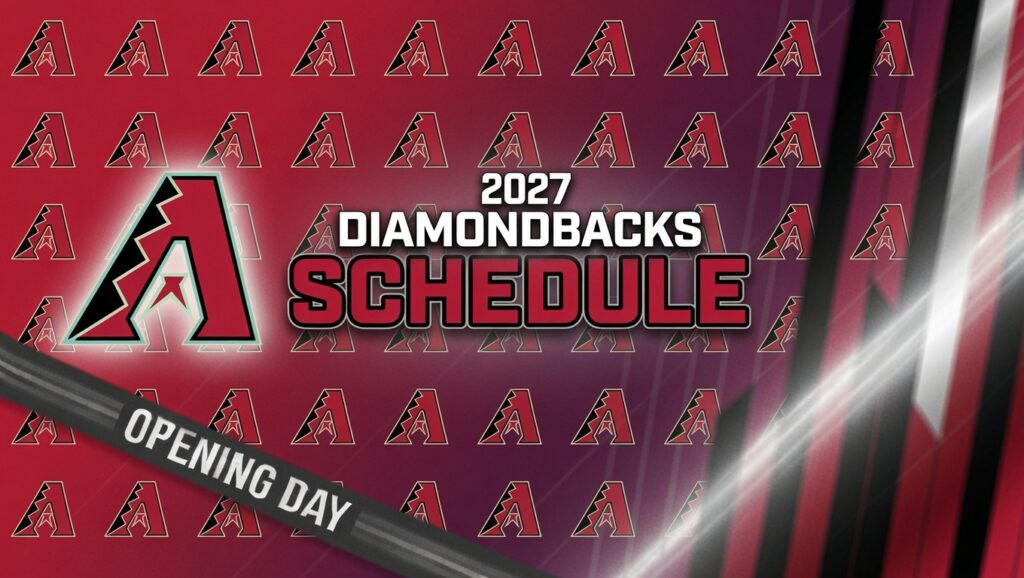 2027
DIAMONDBACKS
SCHEDULE

OPENING DAY